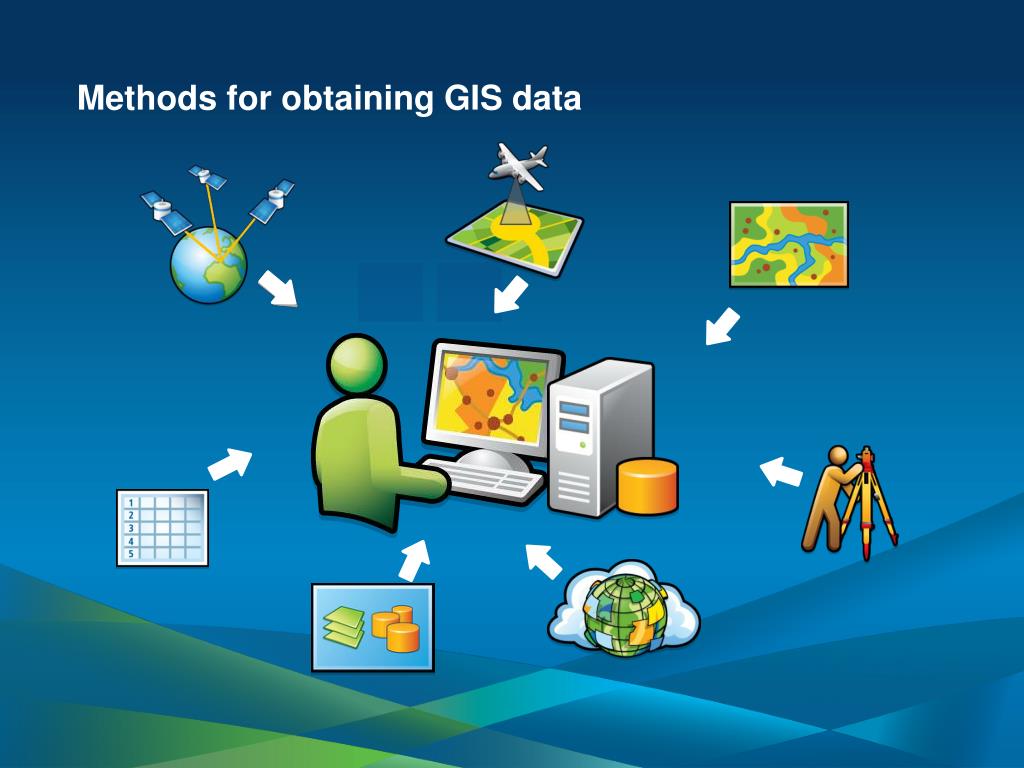 Methods for obtaining GIS data

1
2
3
4
5